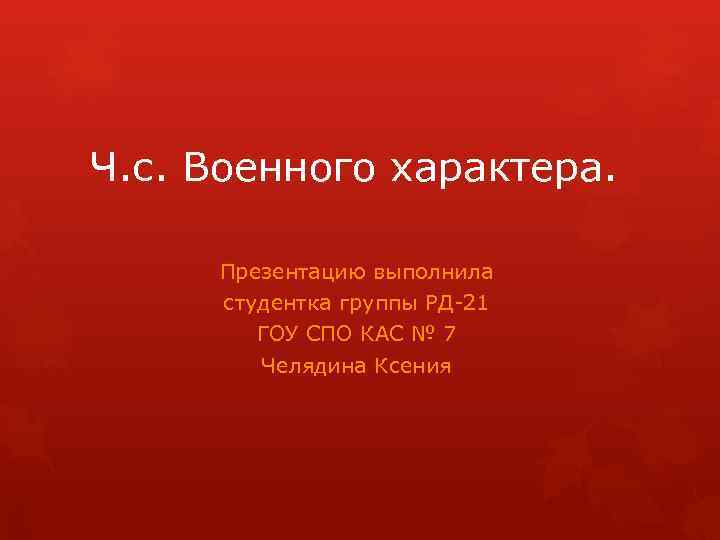 Ч.с. Военного характера.

Презентацию выполнила
студентка группы РД-21
ГОУ СПО КАС № 7
Челядина Ксения